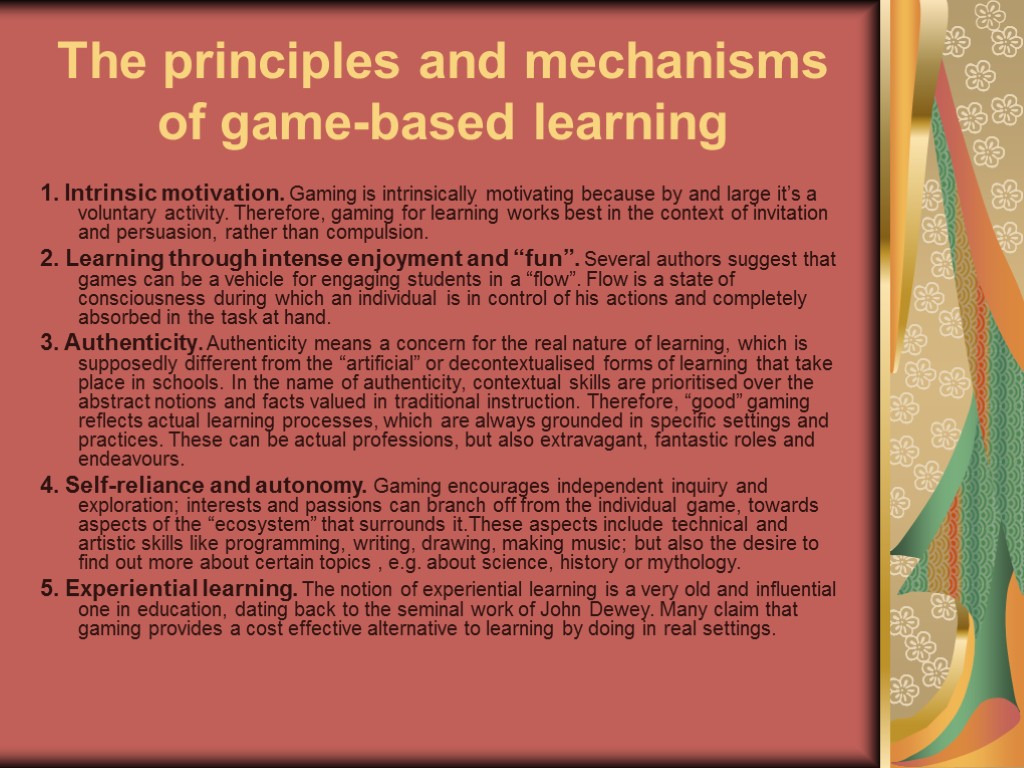 The principles and mechanisms of game-based learning

1. Intrinsic motivation. Gaming is intrinsically motivating because by and large it's a voluntary activity. Therefore, gaming for learning works best in the context of invitation and persuasion, rather than compulsion.

2. Learning through intense enjoyment and "fun". Several authors suggest that games can be a vehicle for engaging students in a "flow". Flow is a state of consciousness during which an individual is in control of his actions and completely absorbed in the task at hand.

3. Authenticity. Authenticity means a concern for the real nature of learning, which is supposedly different from the "artificial" or decontextualised forms of learning that take place in schools. In the name of authenticity, contextual skills are prioritised over the abstract notions and facts valued in traditional instruction. Therefore, "good" gaming reflects actual learning processes, which are always grounded in specific settings and practices. These can be actual professions, but also extravagant, fantastic roles and endeavours.

4. Self-reliance and autonomy. Gaming encourages independent inquiry and exploration; interests and passions can branch off from the individual game, towards aspects of the "ecosystem" that surrounds it.These aspects include technical and artistic skills like programming, writing, drawing, making music; but also the desire to find out more about certain topics , e.g. about science, history or mythology.

5. Experiential learning. The notion of experiential learning is a very old and influential one in education, dating back to the seminal work of John Dewey. Many claim that gaming provides a cost effective alternative to learning by doing in real settings.